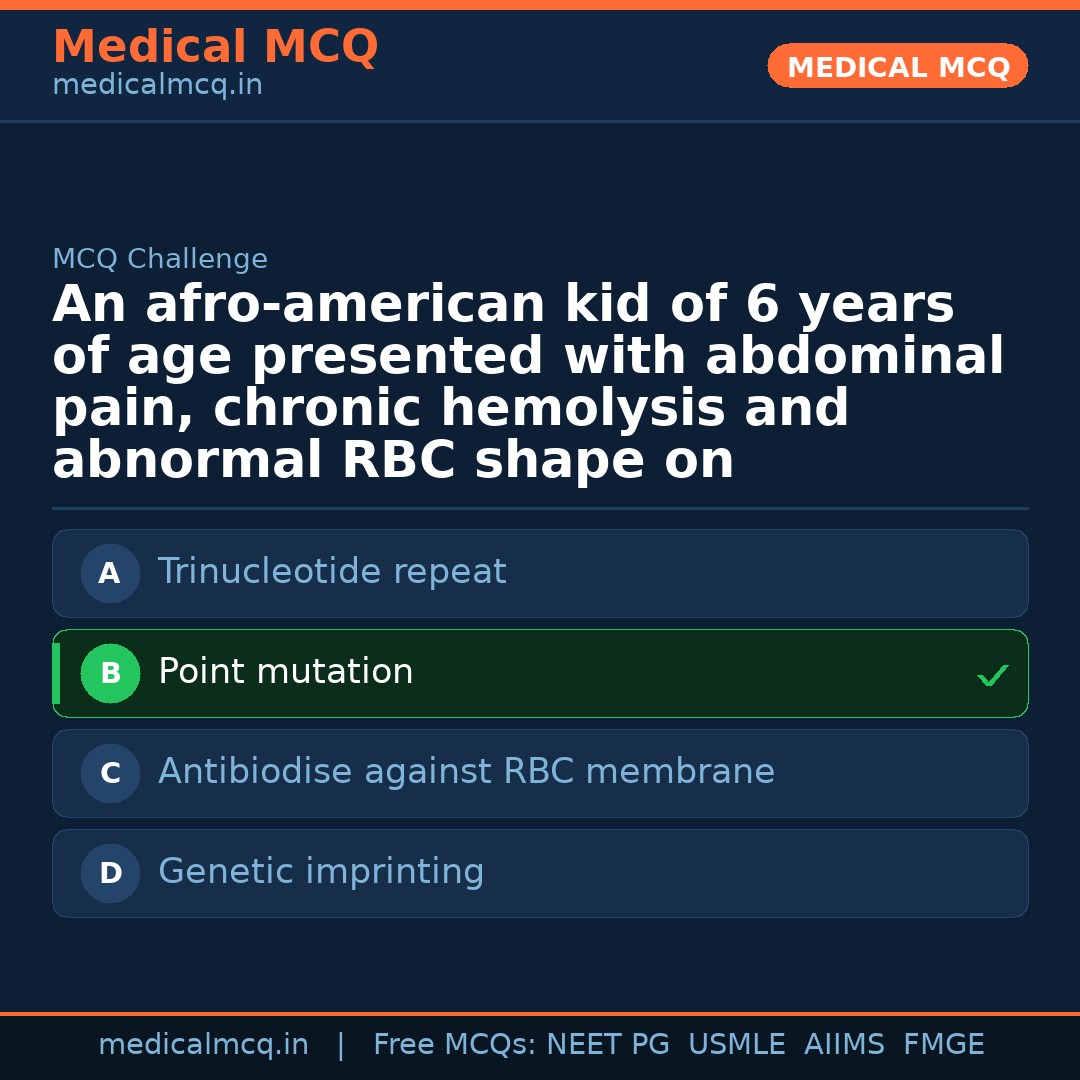 Medical MCQ
medicalmcq.in

MEDICAL MCQ

MCQ Challenge

An afro-american kid of 6 years of age presented with abdominal pain, chronic hemolysis and abnormal RBC shape on

A Trinucleotide repeat

B Point mutation ✓

C Antibiodise against RBC membrane

D Genetic imprinting

medicalmcq.in | Free MCQs: NEET PG USMLE AIIMS FMGE